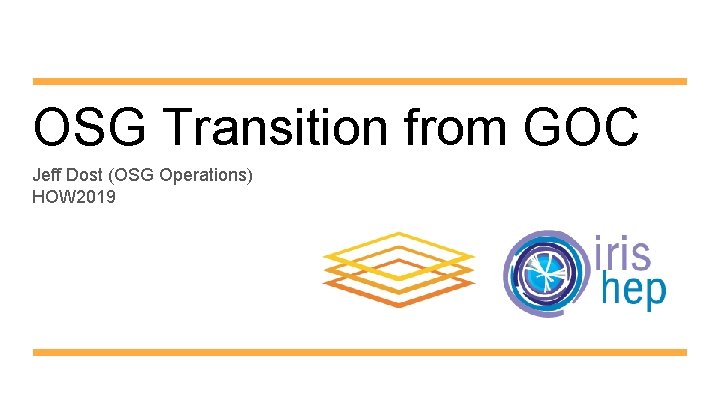 OSG Transition from GOC

Jeff Dost (OSG Operations)
HOW2019

iris
hep